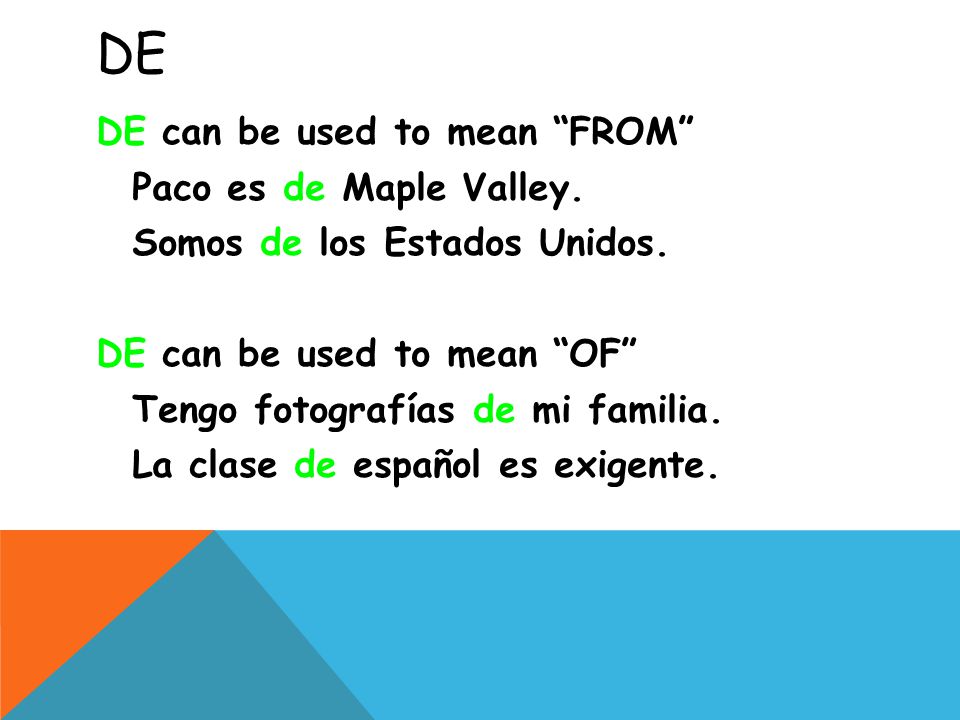 DE

DE can be used to mean “FROM”

Paco es de Maple Valley.

Somos de los Estados Unidos.

DE can be used to mean “OF”

Tengo fotografías de mi familia.

La clase de español es exigente.